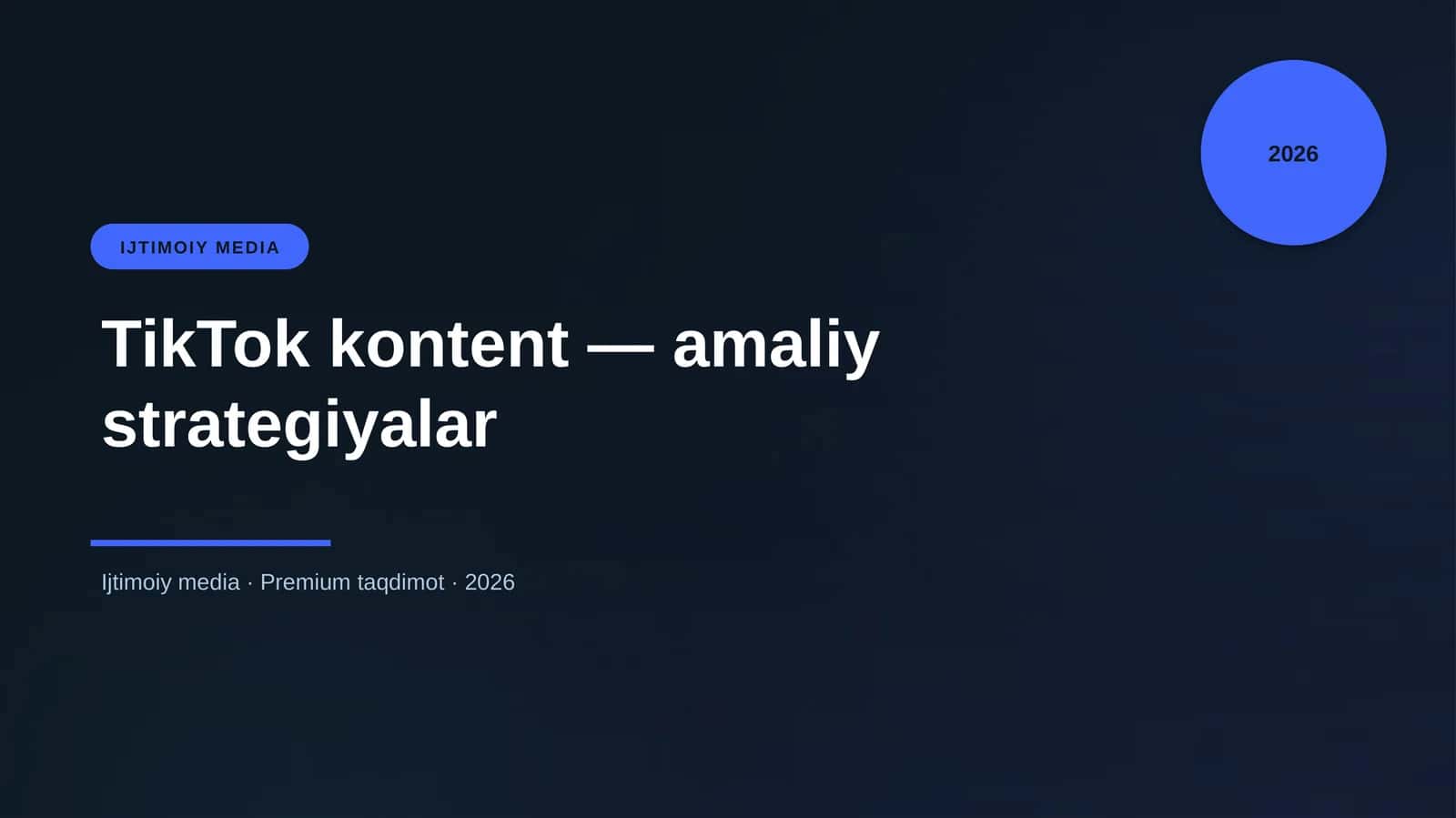 2026

IJTIMOIY MEDIA

TikTok kontent — amaliy strategiyalar

Ijtimoiy media · Premium taqdimot · 2026